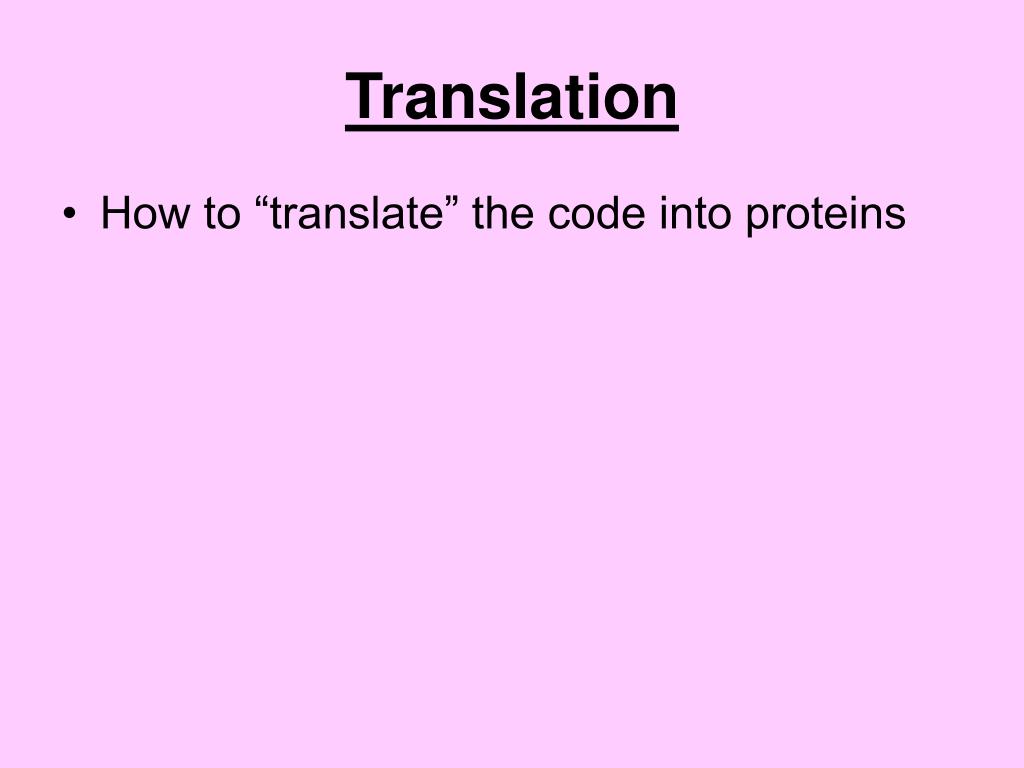 Translation

• How to “translate” the code into proteins